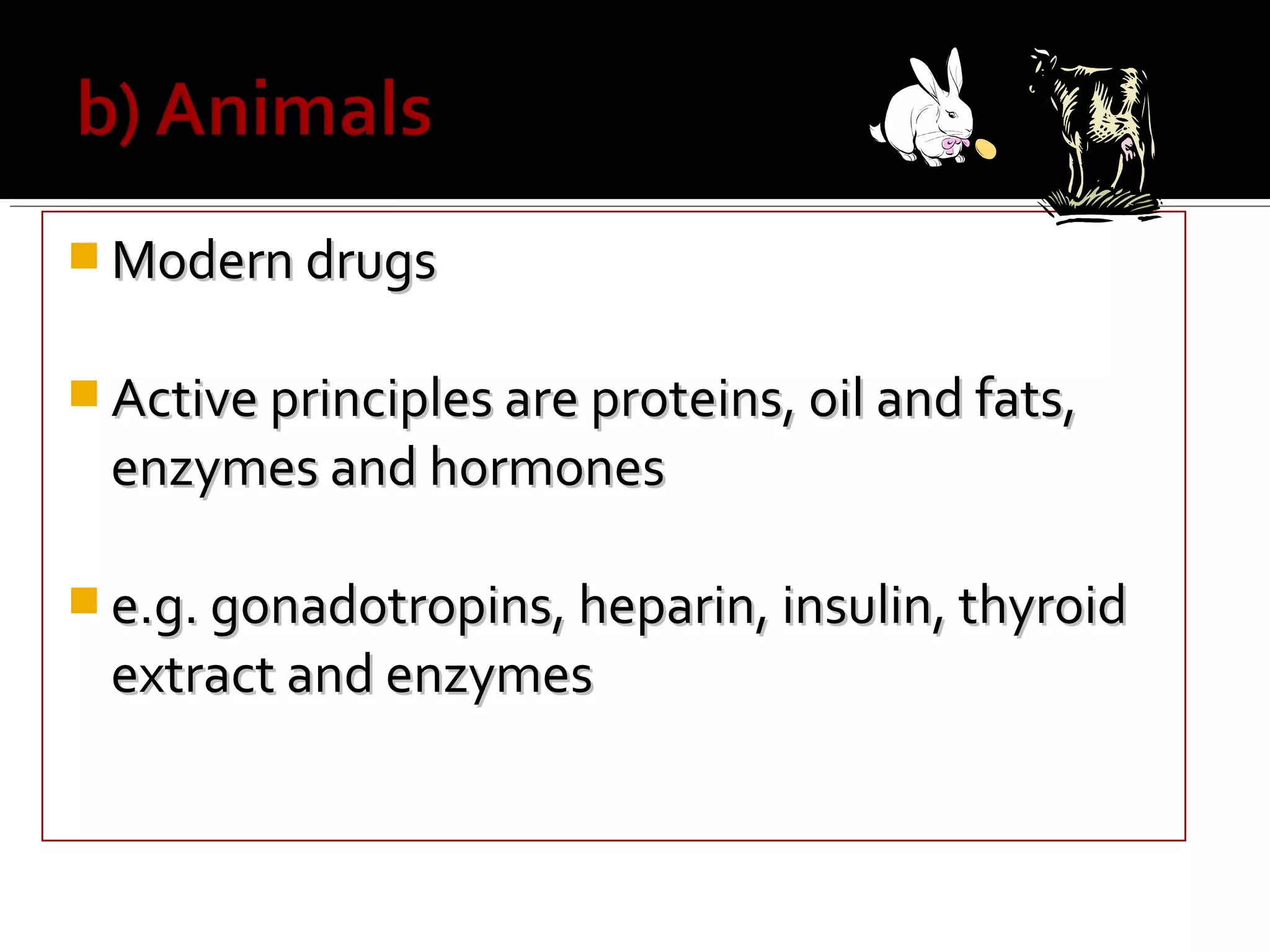 b) Animals

Modern drugs

Active principles are proteins, oil and fats, enzymes and hormones

e.g. gonadotropins, heparin, insulin, thyroid extract and enzymes